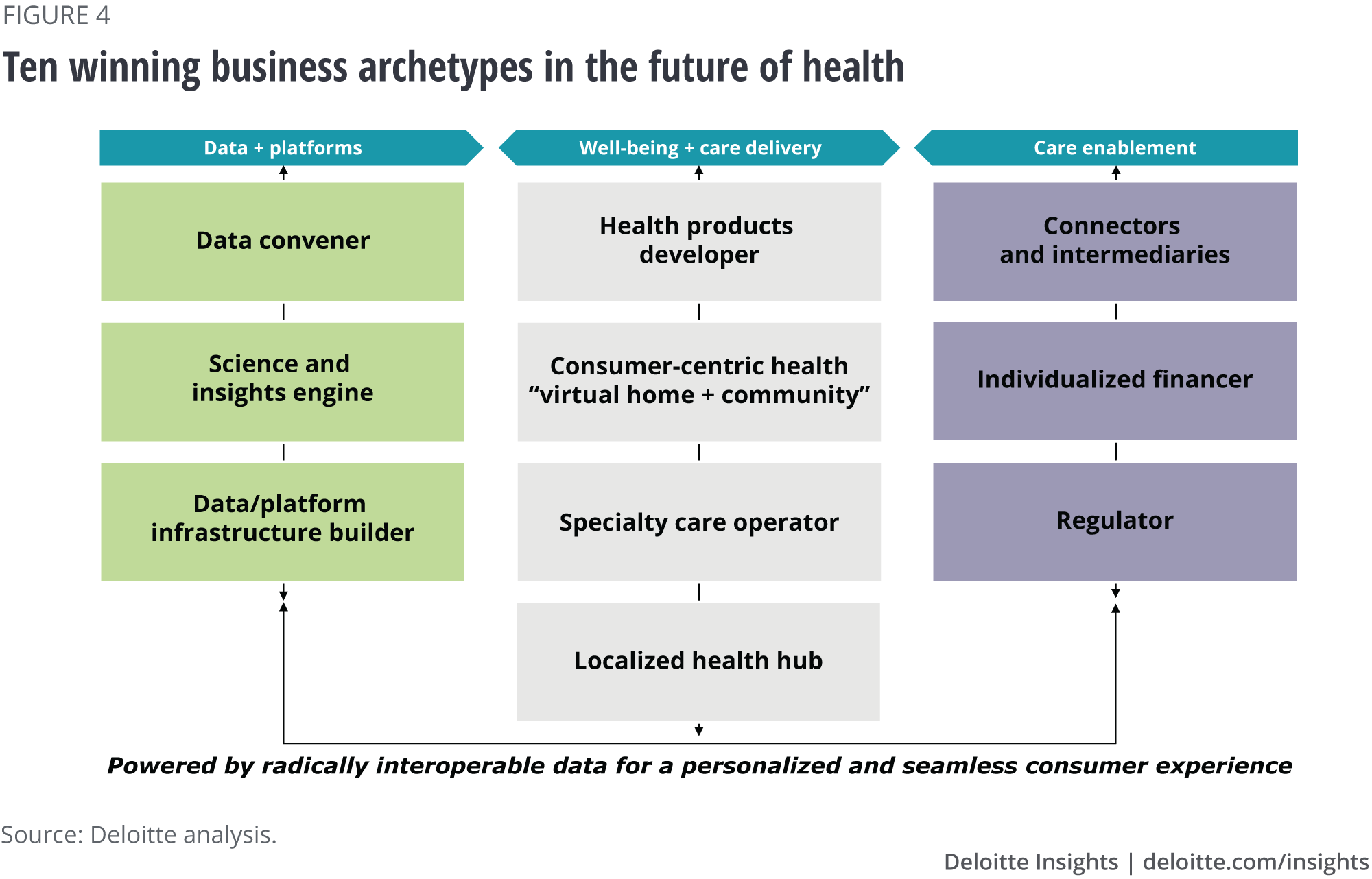 FIGURE 4

Ten winning business archetypes in the future of health

Data + platforms

Data convener

Science and insights engine

Data/platform infrastructure builder

Well-being + care delivery

Health products developer

Consumer-centric health “virtual home + community”

Specialty care operator

Localized health hub

Care enablement

Connectors and intermediaries

Individualized financer

Regulator

Powered by radically interoperable data for a personalized and seamless consumer experience

Source: Deloitte analysis.

Deloitte Insights | deloitte.com/insights